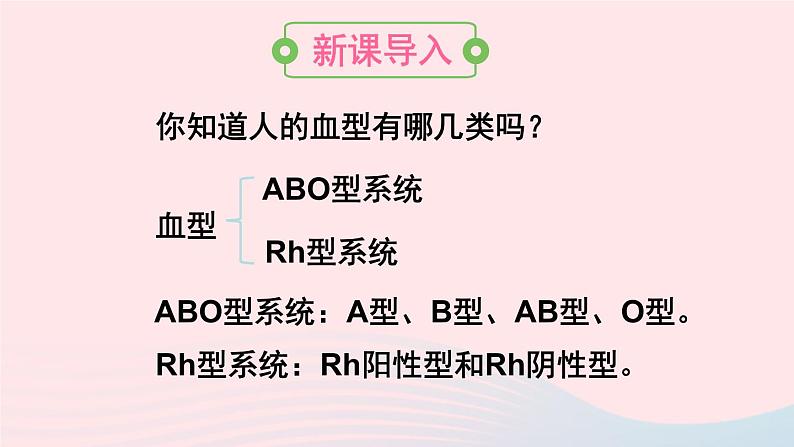 新课导入

你知道人的血型有哪几类吗？

血型

ABO型系统

Rh型系统

ABO型系统：A型、B型、AB型、O型。

Rh型系统：Rh阳性型和Rh阴性型。